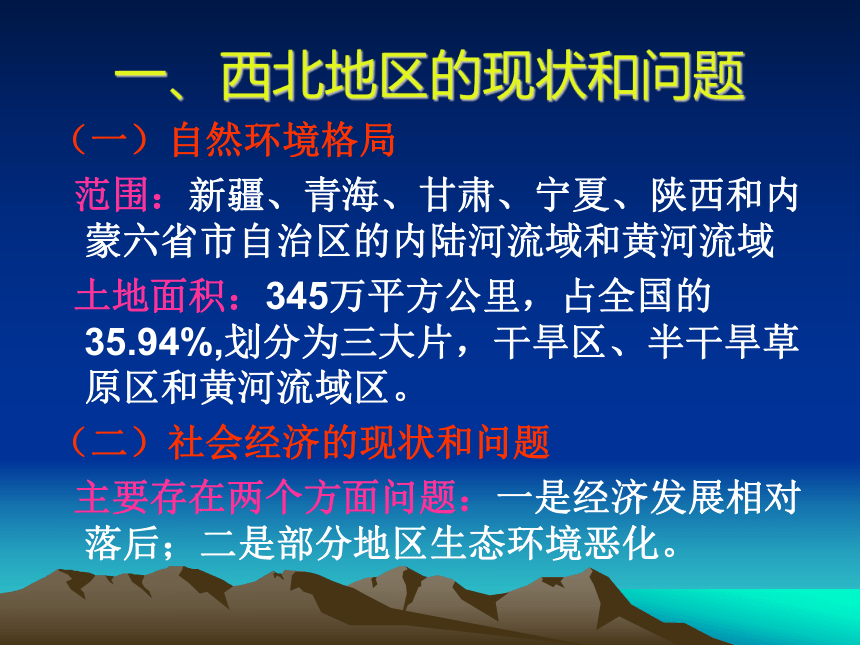 一、西北地区的现状和问题

（一）自然环境格局

范围：新疆、青海、甘肃、宁夏、陕西和内蒙六省市自治区的内陆河流域和黄河流域

土地面积：345万平方公里，占全国的35.94%,划分为三大片，干旱区、半干旱草原区和黄河流域区。

（二）社会经济的现状和问题

主要存在两个方面问题：一是经济发展相对落后；二是部分地区生态环境恶化。